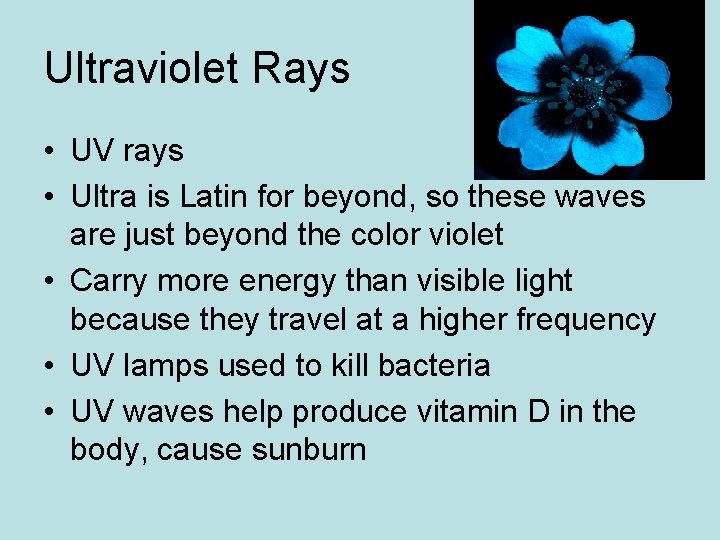 Ultraviolet Rays

• UV rays
• Ultra is Latin for beyond, so these waves are just beyond the color violet
• Carry more energy than visible light because they travel at a higher frequency
• UV lamps used to kill bacteria
• UV waves help produce vitamin D in the body, cause sunburn